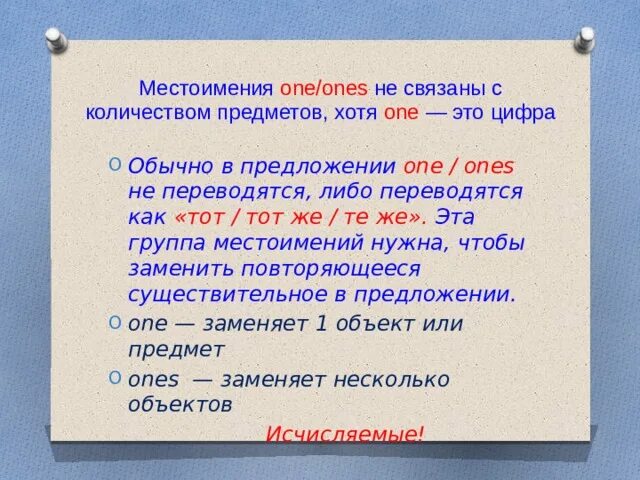 Местоимения one/ones не связаны с количеством предметов, хотя one — это цифра

Обычно в предложении one / ones не переводятся, либо переводятся как «тот / тот же / те же». Эта группа местоимений нужна, чтобы заменить повторяющееся существительное в предложении.

one — заменяет 1 объект или предмет

ones — заменяет несколько объектов

Исчисляемые!